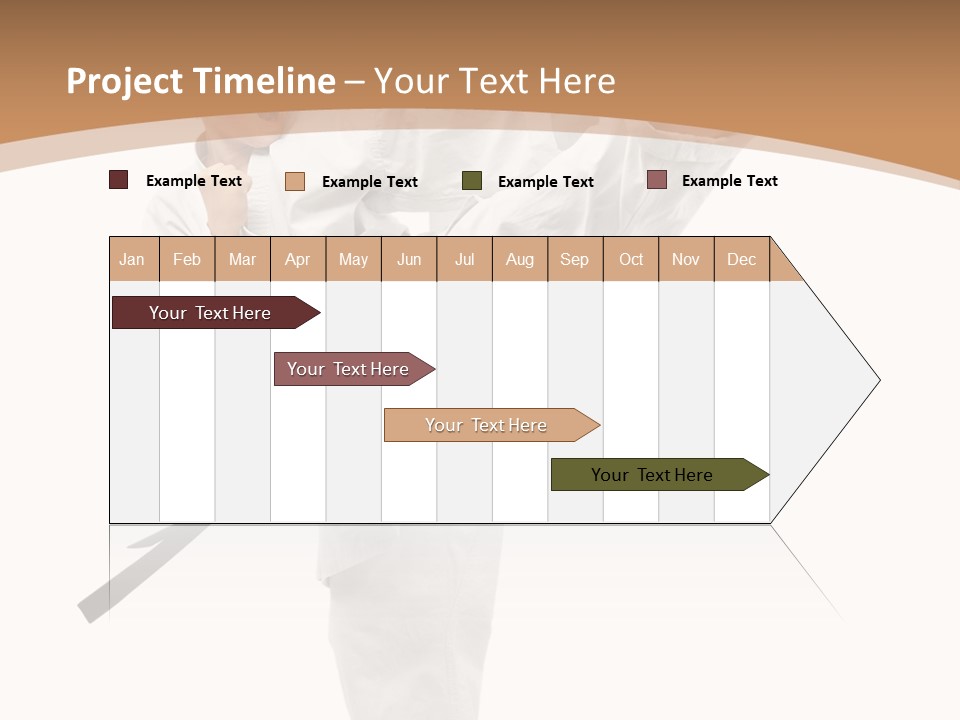 Project Timeline – Your Text Here

Example Text
Example Text
Example Text
Example Text

| Jan | Feb | Mar | Apr | May | Jun | Jul | Aug | Sep | Oct | Nov | Dec |
|---|---|---|---|---|---|---|---|---|---|---|---|

Your Text Here
Your Text Here
Your Text Here
Your Text Here